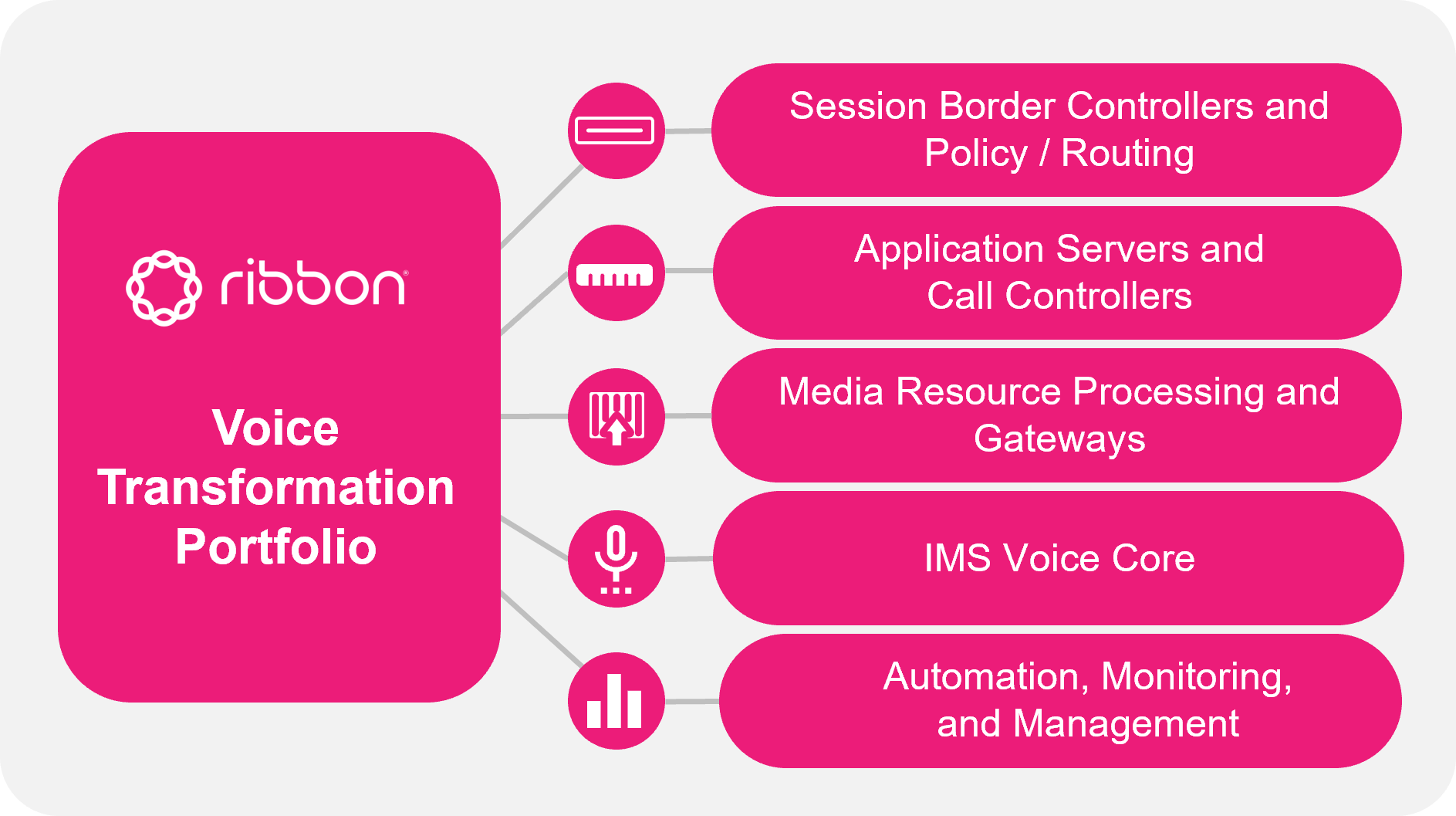 ribbon

Voice Transformation Portfolio

Session Border Controllers and Policy / Routing

Application Servers and Call Controllers

Media Resource Processing and Gateways

IMS Voice Core

Automation, Monitoring, and Management